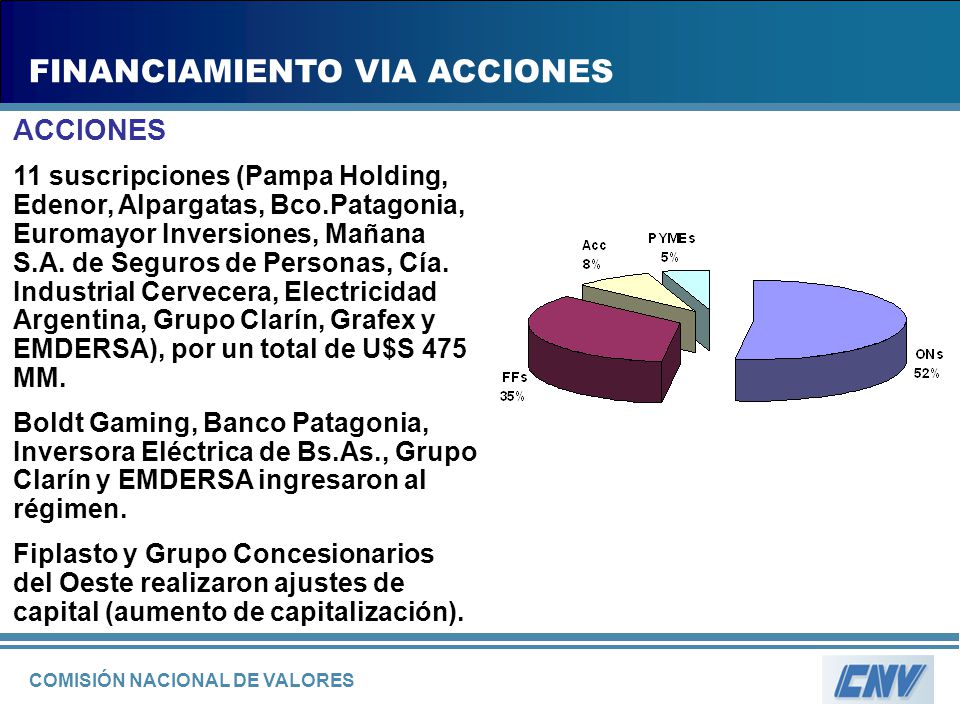 FINANCIAMIENTO VIA ACCIONES

ACCIONES

11 suscripciones (Pampa Holding, Edenor, Alpargatas, Bco.Patagonia, Euromayor Inversiones, Mañana S.A. de Seguros de Personas, Cía. Industrial Cervecera, Electricidad Argentina, Grupo Clarín, Grafex y EMDERSA), por un total de U$S 475 MM.

Boldt Gaming, Banco Patagonia, Inversora Eléctrica de Bs.As., Grupo Clarín y EMDERSA ingresaron al régimen.

Fiplasto y Grupo Concesionarios del Oeste realizaron ajustes de capital (aumento de capitalización).

Acc
8%

PYMEs
5%

ONs
52%

FFs
35%

COMISIÓN NACIONAL DE VALORES

CNV